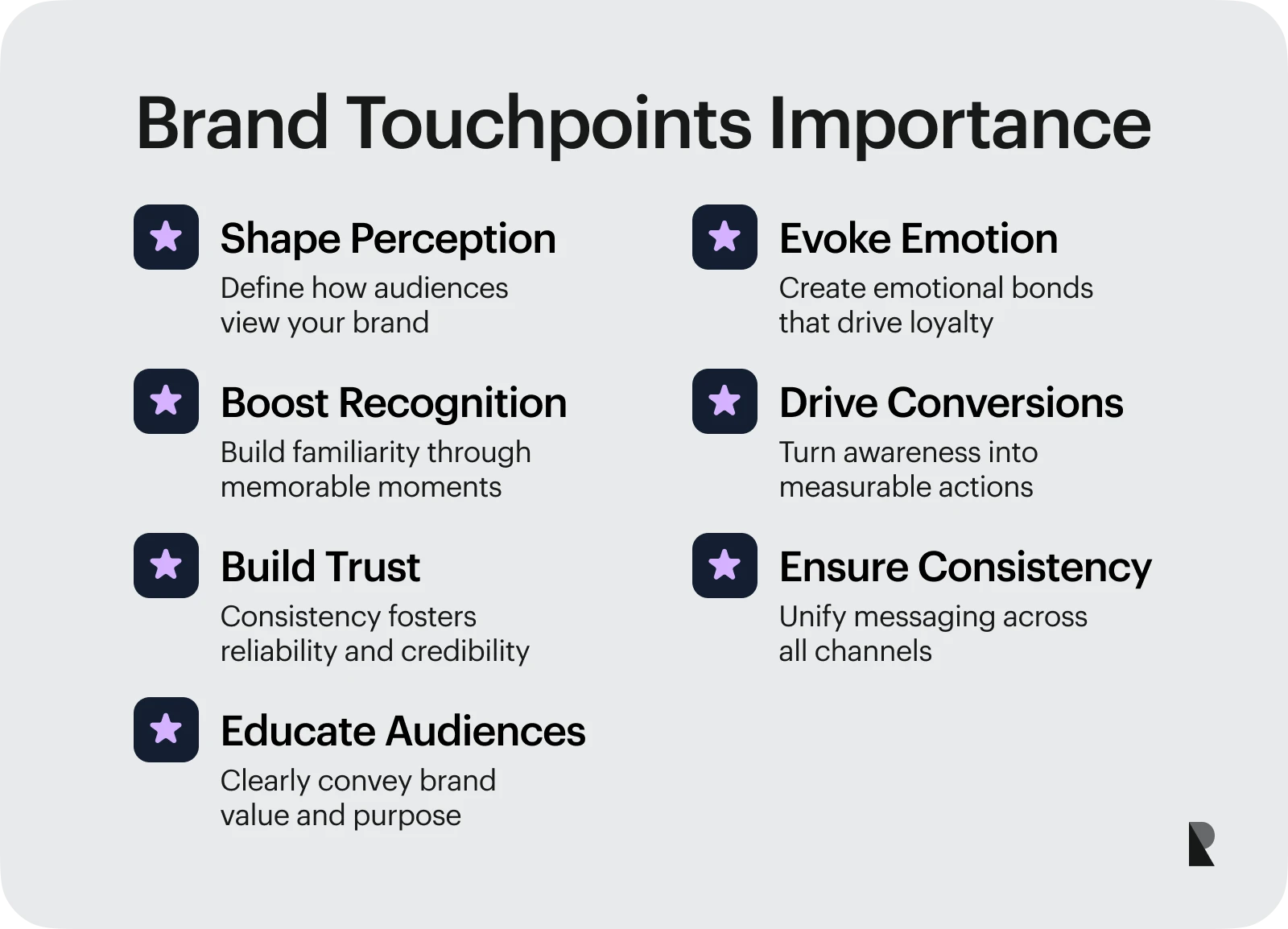 Brand Touchpoints Importance

Shape Perception
Define how audiences view your brand

Boost Recognition
Build familiarity through memorable moments

Build Trust
Consistency fosters reliability and credibility

Educate Audiences
Clearly convey brand value and purpose

Evoke Emotion
Create emotional bonds that drive loyalty

Drive Conversions
Turn awareness into measurable actions

Ensure Consistency
Unify messaging across all channels